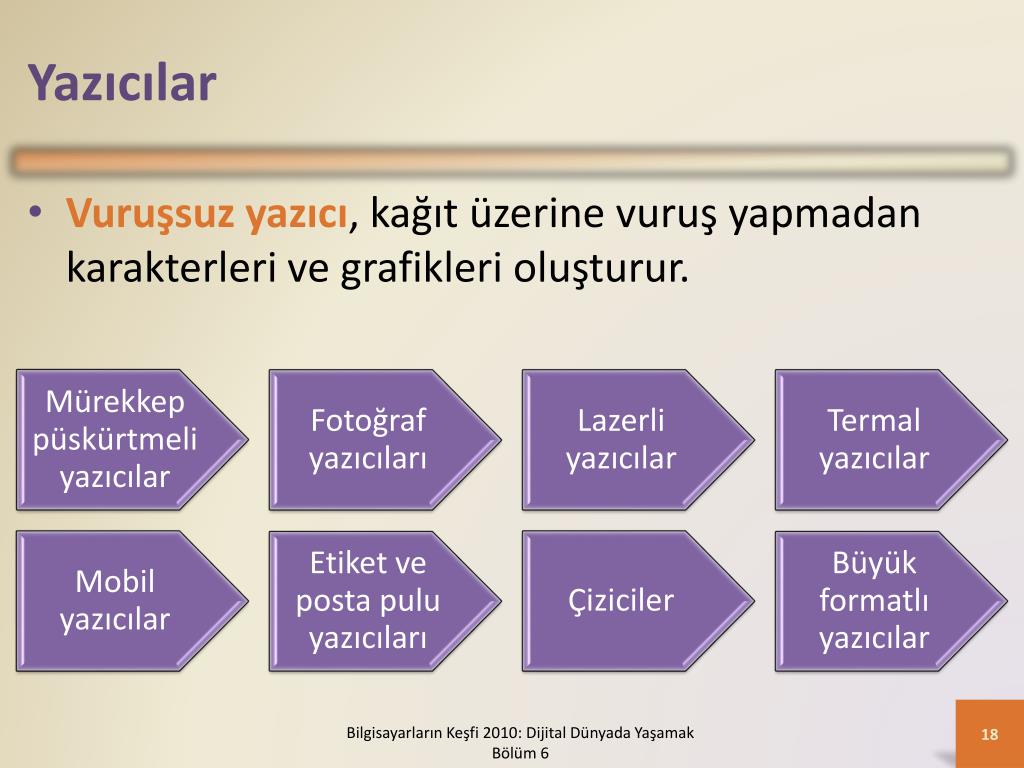 Yazıcılar

• Vuruşsuz yazıcı, kağıt üzerine vuruş yapmadan karakterleri ve grafikleri oluşturur.

Mürekkep püskürtmeli yazıcılar

Fotoğraf yazıcıları

Lazerli yazıcılar

Termal yazıcılar

Mobil yazıcılar

Etiket ve posta pulu yazıcıları

Çiziciler

Büyük formatlı yazıcılar

Bilgisayarların Keşfi 2010: Dijital Dünyada Yaşamak
Bölüm 6

18